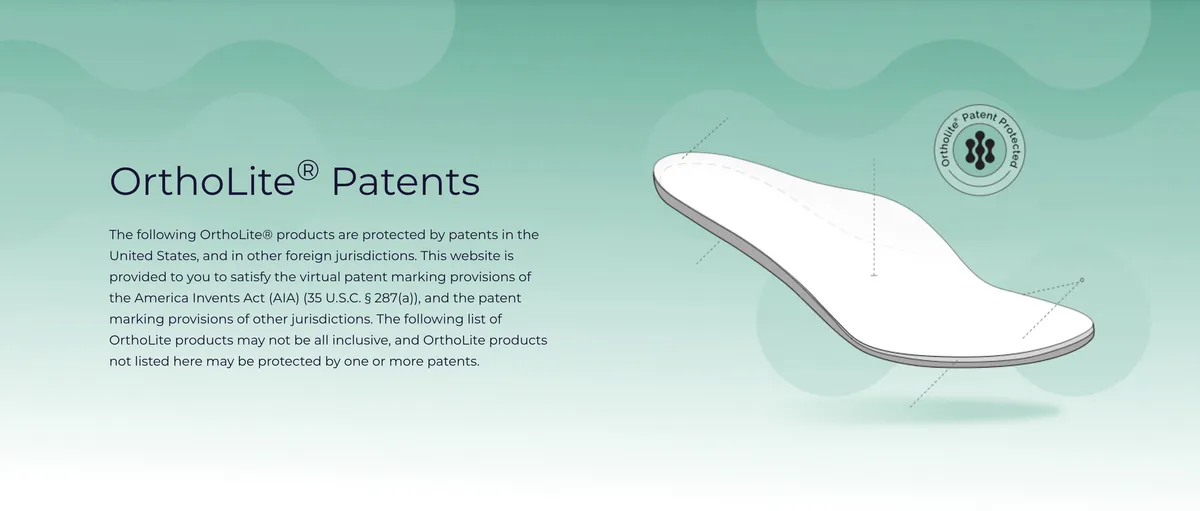 OrthoLite® Patents

The following OrthoLite® products are protected by patents in the United States, and in other foreign jurisdictions. This website is provided to you to satisfy the virtual patent marking provisions of the America Invents Act (AIA) (35 U.S.C. § 287(a)), and the patent marking provisions of other jurisdictions. The following list of OrthoLite products may not be all inclusive, and OrthoLite products not listed here may be protected by one or more patents.

Ortholite® Patent Protected